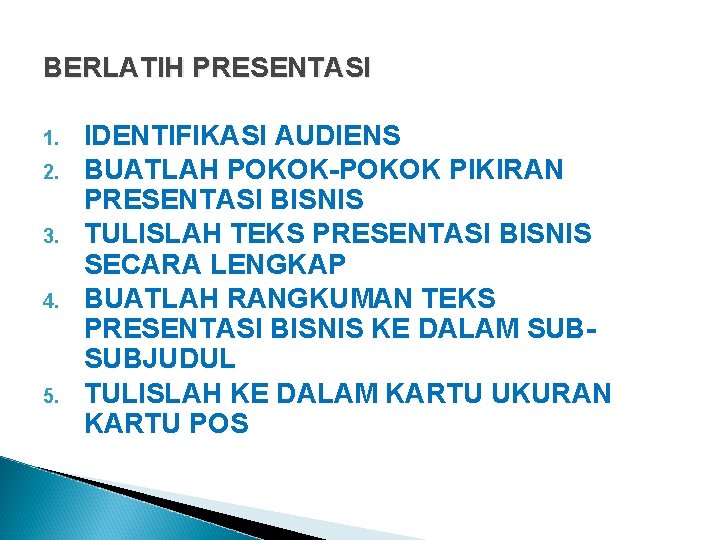 BERLATIH PRESENTASI

1. IDENTIFIKASI AUDIENS
2. BUATLAH POKOK-POKOK PIKIRAN PRESENTASI BISNIS
3. TULISLAH TEKS PRESENTASI BISNIS SECARA LENGKAP
4. BUATLAH RANGKUMAN TEKS PRESENTASI BISNIS KE DALAM SUB-SUBJUDUL
5. TULISLAH KE DALAM KARTU UKURAN KARTU POS